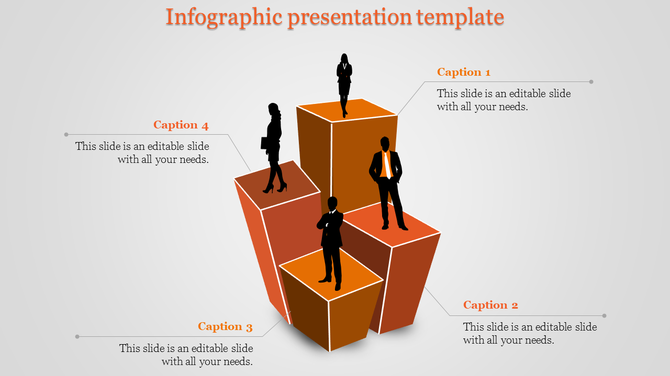 Infographic presentation template

Caption 1

This slide is an editable slide with all your needs.

Caption 4

This slide is an editable slide with all your needs.

Caption 2

This slide is an editable slide with all your needs.

Caption 3

This slide is an editable slide with all your needs.